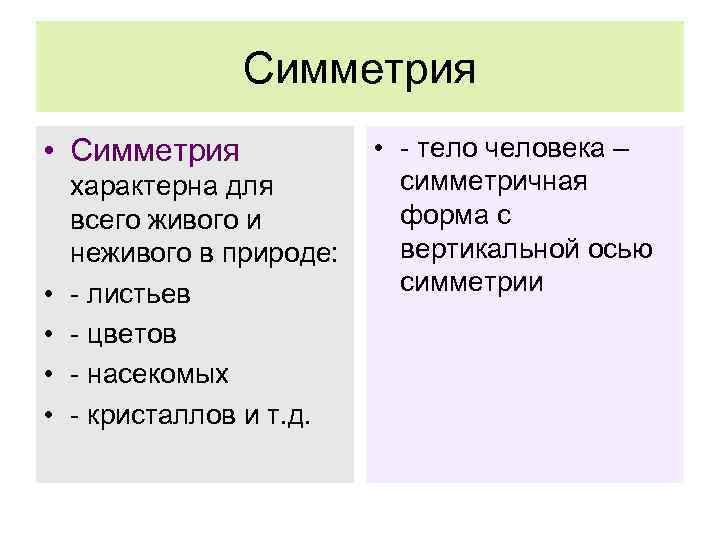 Симметрия

• Симметрия характерна для всего живого и неживого в природе:
• - листьев
• - цветов
• - насекомых
• - кристаллов и т.д.

• - тело человека – симметричная форма с вертикальной осью симметрии